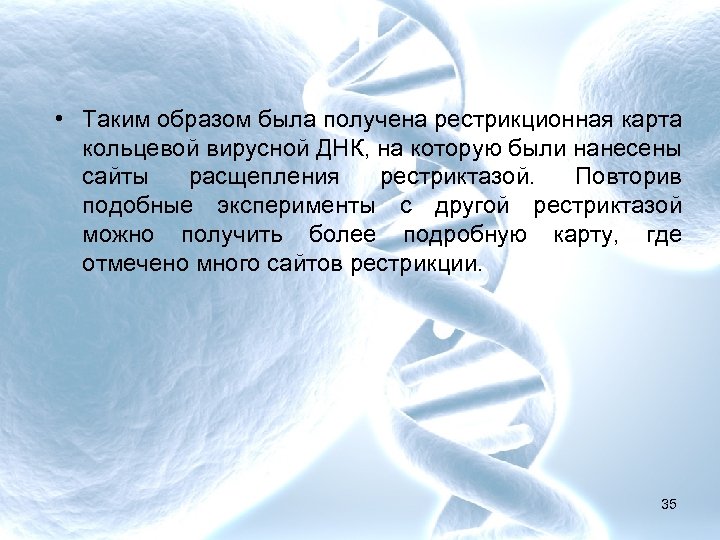 • Таким образом была получена рестрикционная карта кольцевой вирусной ДНК, на которую были нанесены сайты расщепления рестриктазой. Повторив подобные эксперименты с другой рестриктазой можно получить более подробную карту, где отмечено много сайтов рестрикции.

35